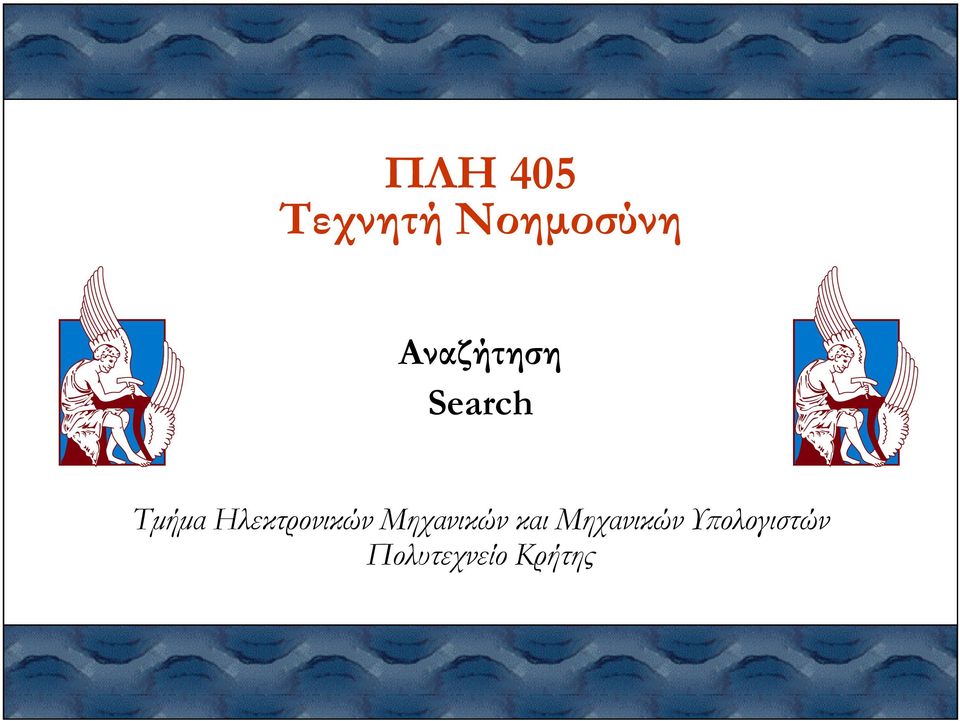 ΠΛΗ 405
Τεχνητή Νοημοσύνη

Αναζήτηση
Search

Τμήμα Ηλεκτρονικών Μηχανικών και Μηχανικών Υπολογιστών
Πολυτεχνείο Κρήτης